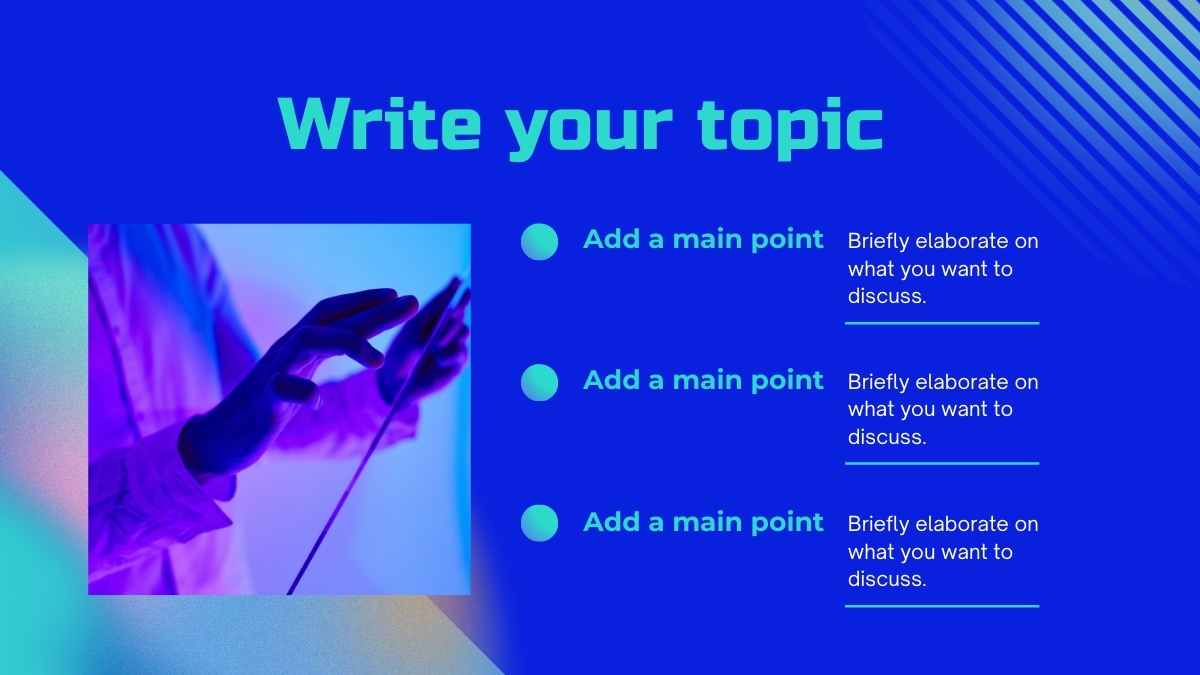 Write your topic

Add a main point

Briefly elaborate on what you want to discuss.

Add a main point

Briefly elaborate on what you want to discuss.

Add a main point

Briefly elaborate on what you want to discuss.